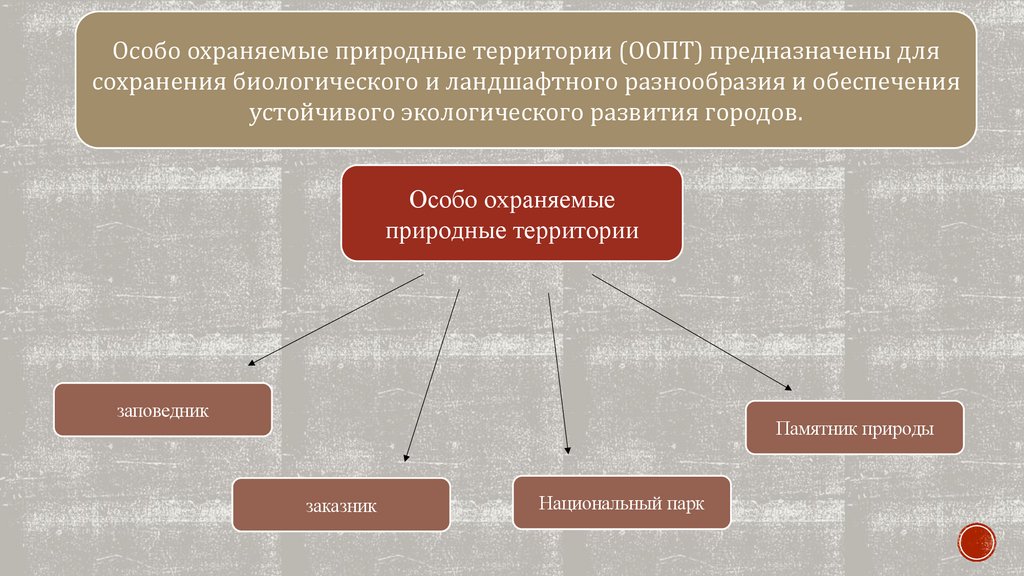 Особо охраняемые природные территории (ООПТ) предназначены для сохранения биологического и ландшафтного разнообразия и обеспечения устойчивого экологического развития городов.

Особо охраняемые природные территории

заповедник

заказник

Национальный парк

Памятник природы